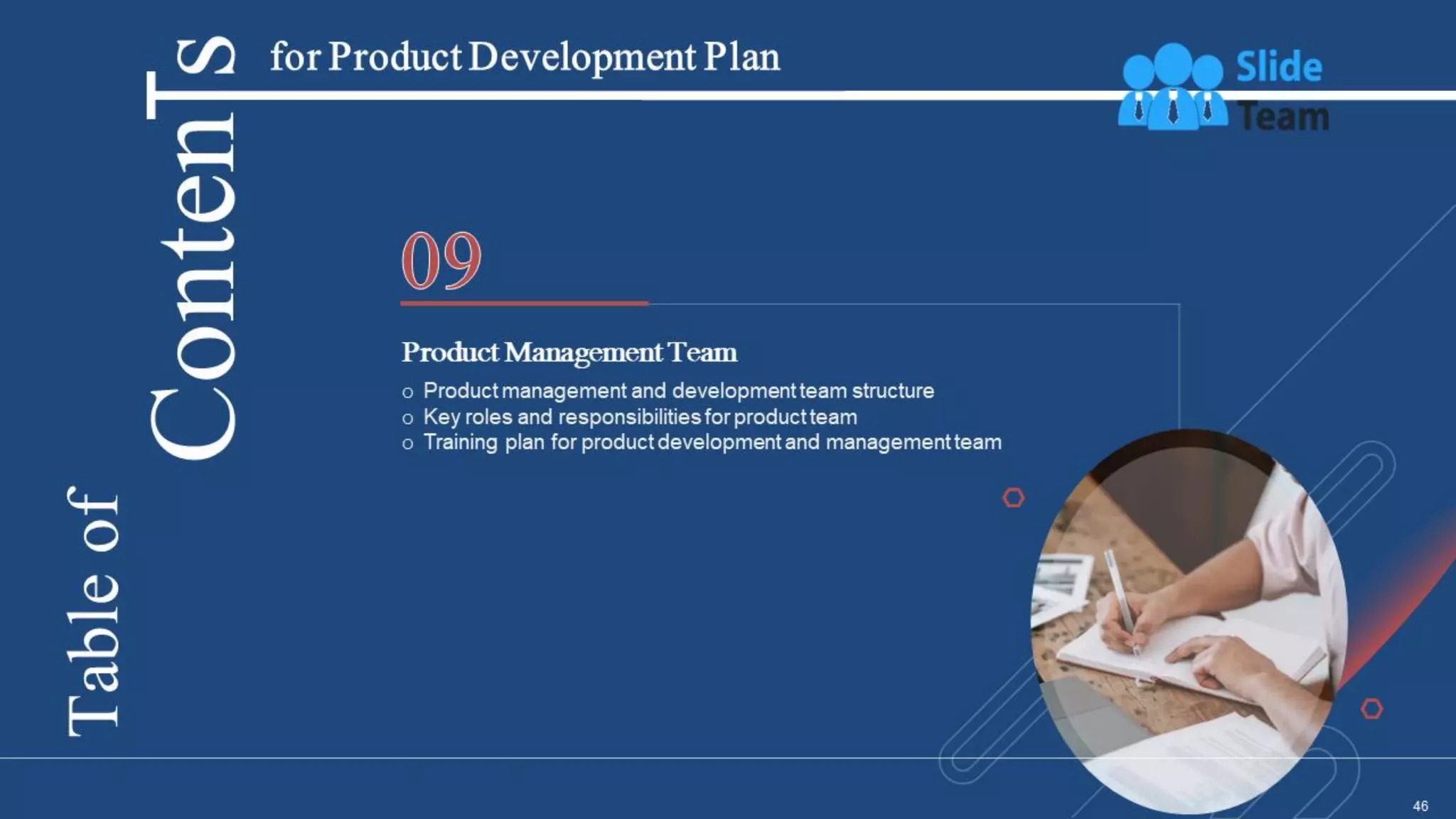 Table of Contents for Product Development Plan

Slide Team

09

Product Management Team

o Product management and development team structure
o Key roles and responsibilities for product team
o Training plan for product development and management team

46